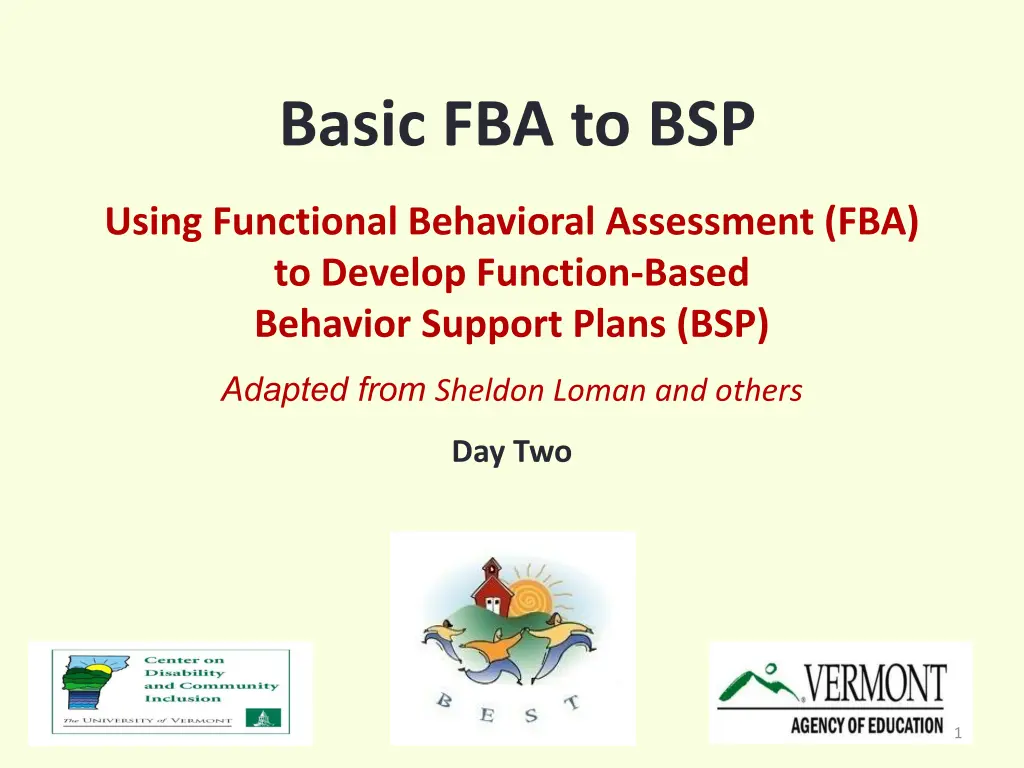 Basic FBA to BSP

Using Functional Behavioral Assessment (FBA) to Develop Function-Based Behavior Support Plans (BSP)

Adapted from Sheldon Loman and others

Day Two

Center on Disability and Community Inclusion

The UNIVERSITY of VERMONT

B E S T

VERMONT

AGENCY OF EDUCATION

1